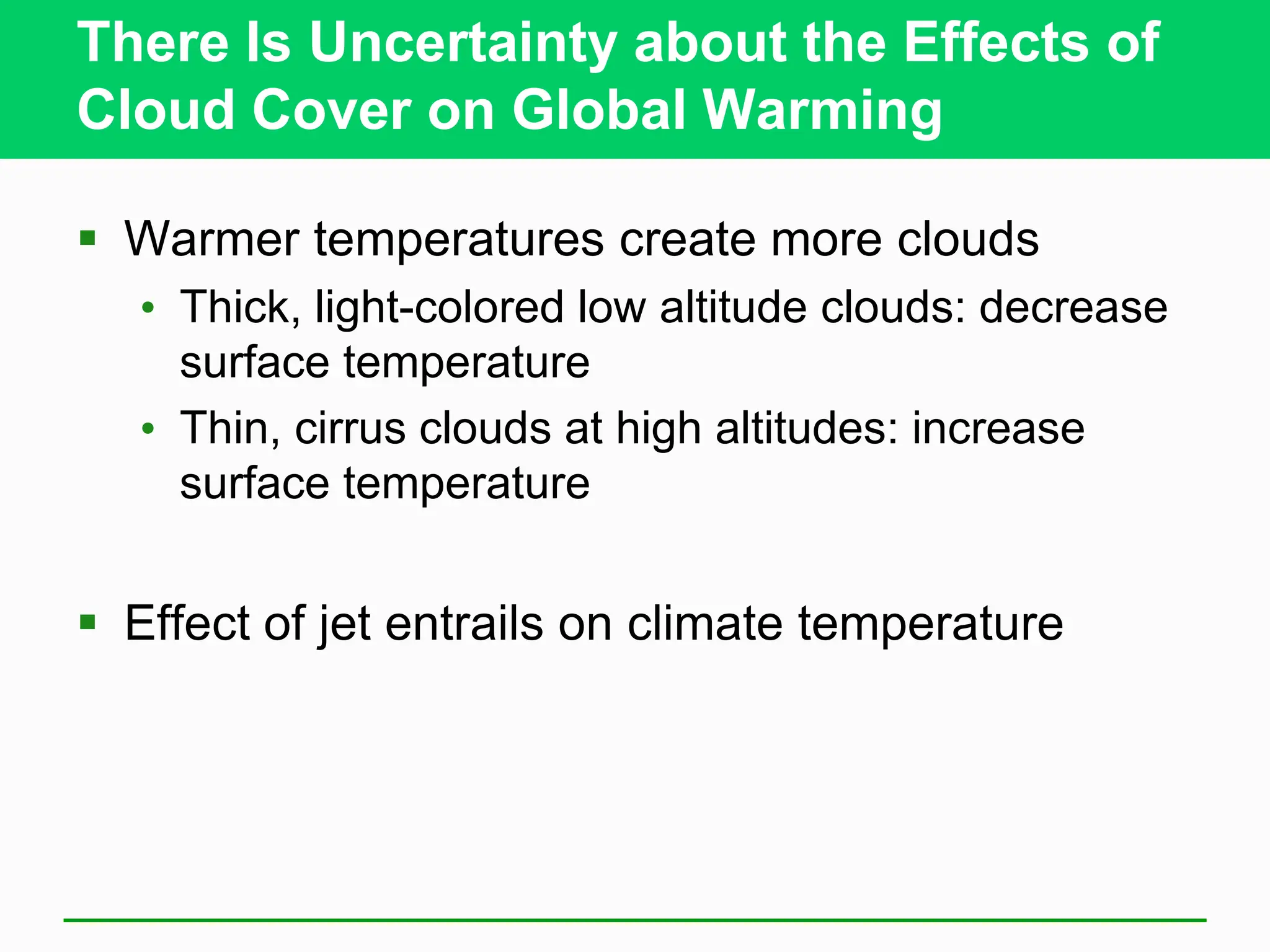 There Is Uncertainty about the Effects of Cloud Cover on Global Warming

▪ Warmer temperatures create more clouds
  • Thick, light-colored low altitude clouds: decrease surface temperature
  • Thin, cirrus clouds at high altitudes: increase surface temperature

▪ Effect of jet entrails on climate temperature